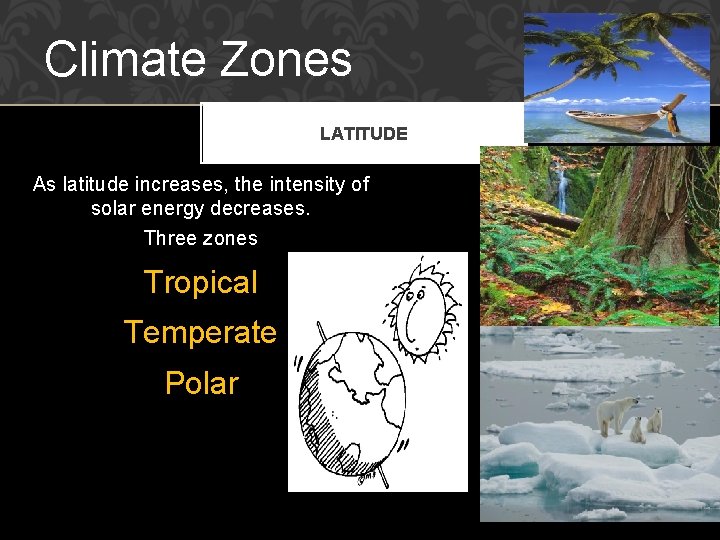 Climate Zones

LATITUDE

As latitude increases, the intensity of solar energy decreases.

Three zones

Tropical

Temperate

Polar